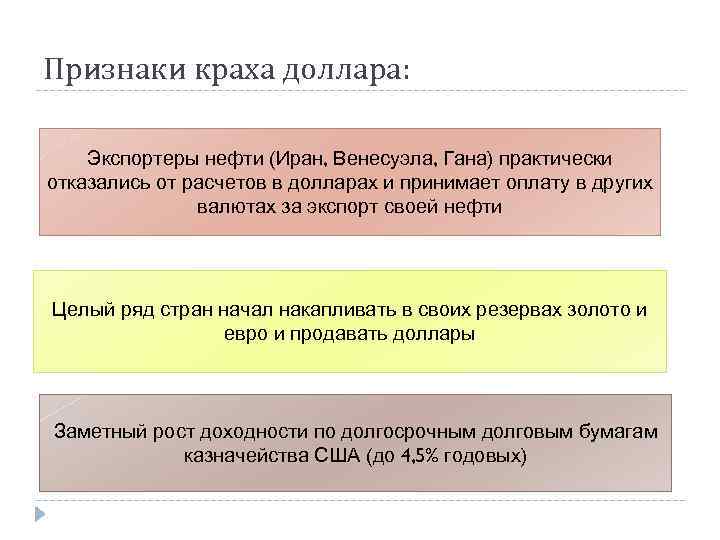 Признаки краха доллара:

Экспортеры нефти (Иран, Венесуэла, Гана) практически отказались от расчетов в долларах и принимает оплату в других валютах за экспорт своей нефти

Целый ряд стран начал накапливать в своих резервах золото и евро и продавать доллары

Заметный рост доходности по долгосрочным долговым бумагам казначейства США (до 4,5% годовых)